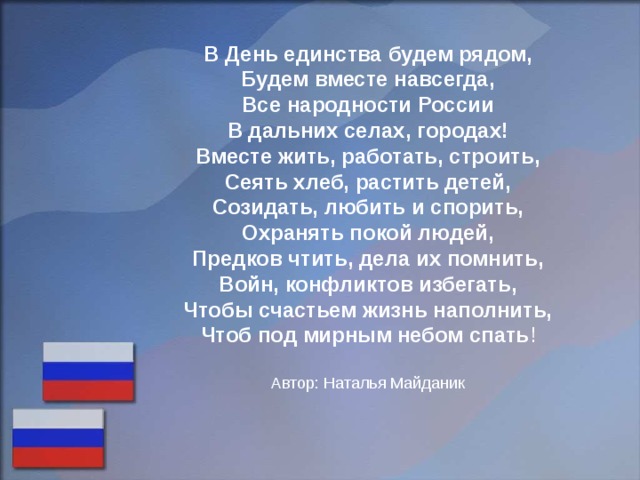 В День единства будем рядом,
Будем вместе навсегда,
Все народности России
В дальних селах, городах!
Вместе жить, работать, строить,
Сеять хлеб, растить детей,
Созидать, любить и спорить,
Охранять покой людей,
Предков чтить, дела их помнить,
Войн, конфликтов избегать,
Чтобы счастьем жизнь наполнить,
Чтоб под мирным небом спать!

Автор: Наталья Майданик